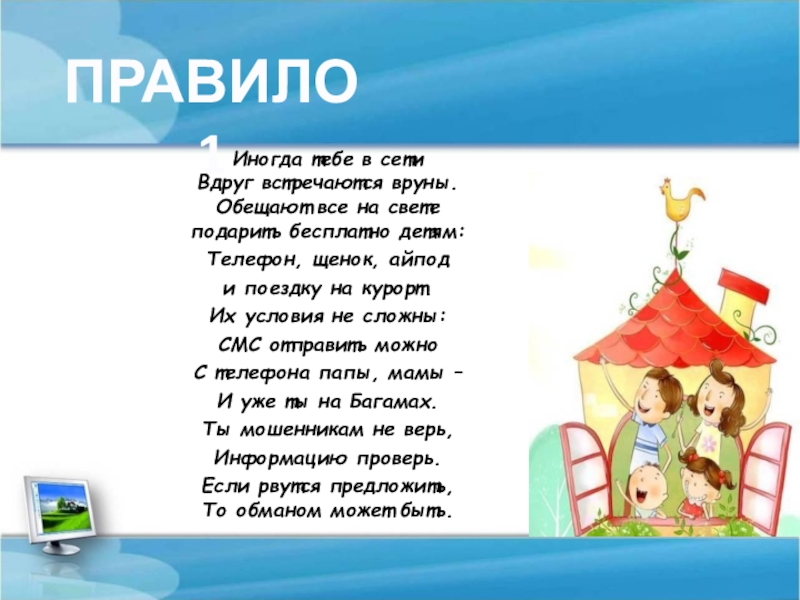 ПРАВИЛО 1

Иногда тебе в сети
Вдруг встречаются вруны.
Обещают все на свете
подарить бесплатно детям:
Телефон, щенок, айпод
и поездку на курорт.
Их условия не сложны:
СМС отправить можно
С телефона папы, мамы –
И уже ты на Багамах.
Ты мошенникам не верь,
Информацию проверь.
Если рвутся предложить,
То обманом может быть.